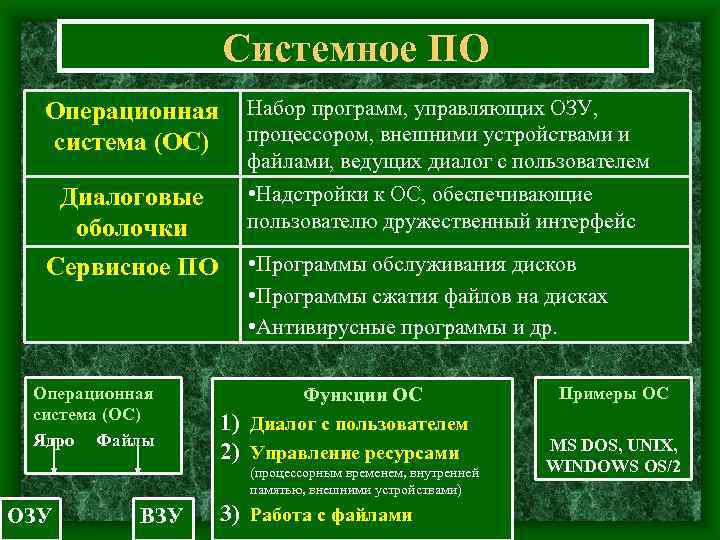 Системное ПО

| Операционная система (ОС) | Набор программ, управляющих ОЗУ, процессором, внешними устройствами и файлами, ведущих диалог с пользователем |
|---|---|
| Диалоговые оболочки | •Надстройки к ОС, обеспечивающие пользователю дружественный интерфейс |
| Сервисное ПО | •Программы обслуживания дисков •Программы сжатия файлов на дисках •Антивирусные программы и др. |

Операционная система (ОС)
Ядро Файлы

ОЗУ ВЗУ

Функции ОС
1) Диалог с пользователем
2) Управление ресурсами (процессорным временем, внутренней памятью, внешними устройствами)
3) Работа с файлами

Примеры ОС
MS DOS, UNIX, WINDOWS OS/2